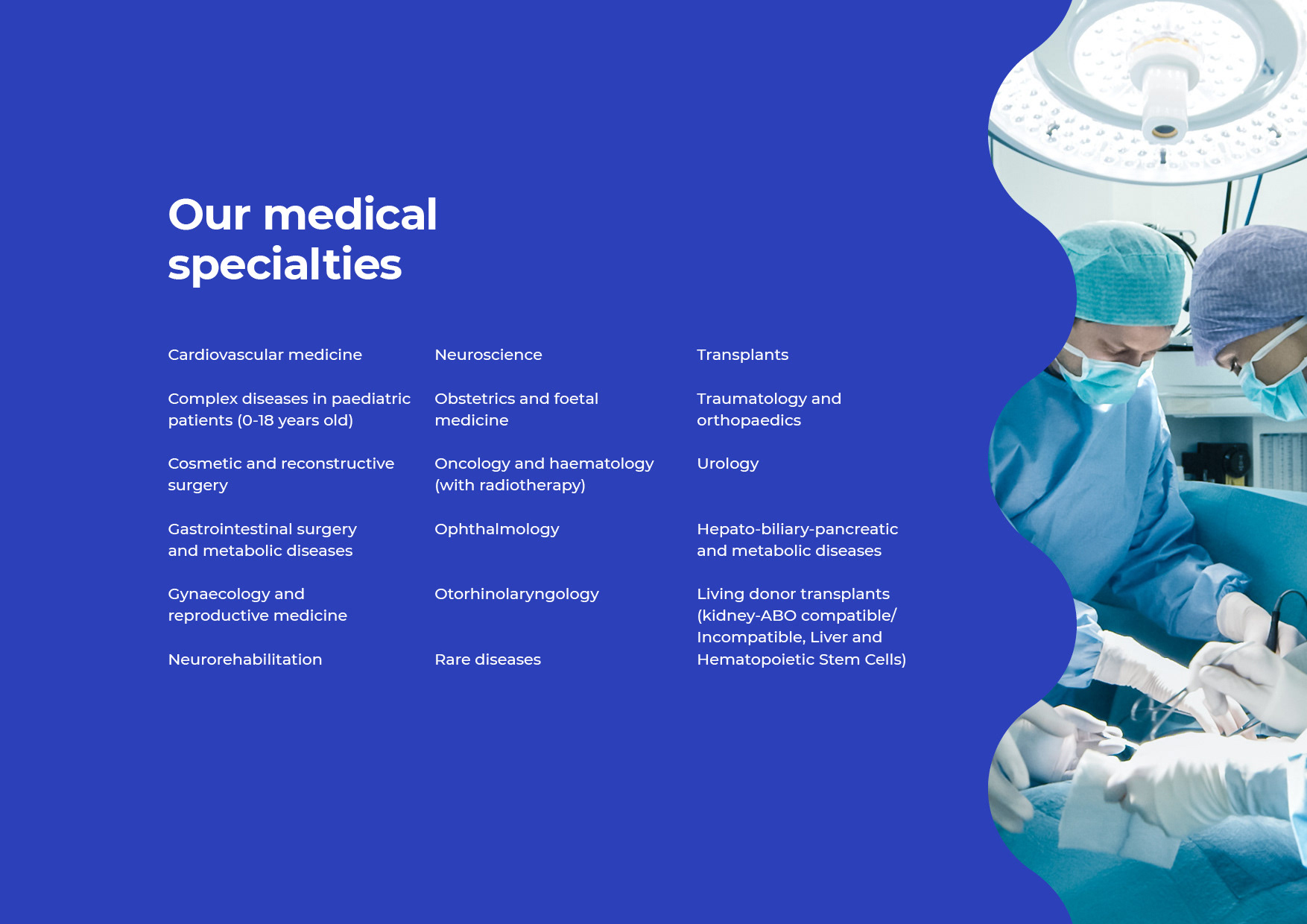 Our medical specialties

Cardiovascular medicine

Complex diseases in paediatric patients (0-18 years old)

Cosmetic and reconstructive surgery

Gastrointestinal surgery and metabolic diseases

Gynaecology and reproductive medicine

Neurorehabilitation

Neuroscience

Obstetrics and foetal medicine

Oncology and haematology (with radiotherapy)

Ophthalmology

Otorhinolaryngology

Rare diseases

Transplants

Traumatology and orthopaedics

Urology

Hepato-biliary-pancreatic and metabolic diseases

Living donor transplants (kidney-ABO compatible/ Incompatible, Liver and Hematopoietic Stem Cells)